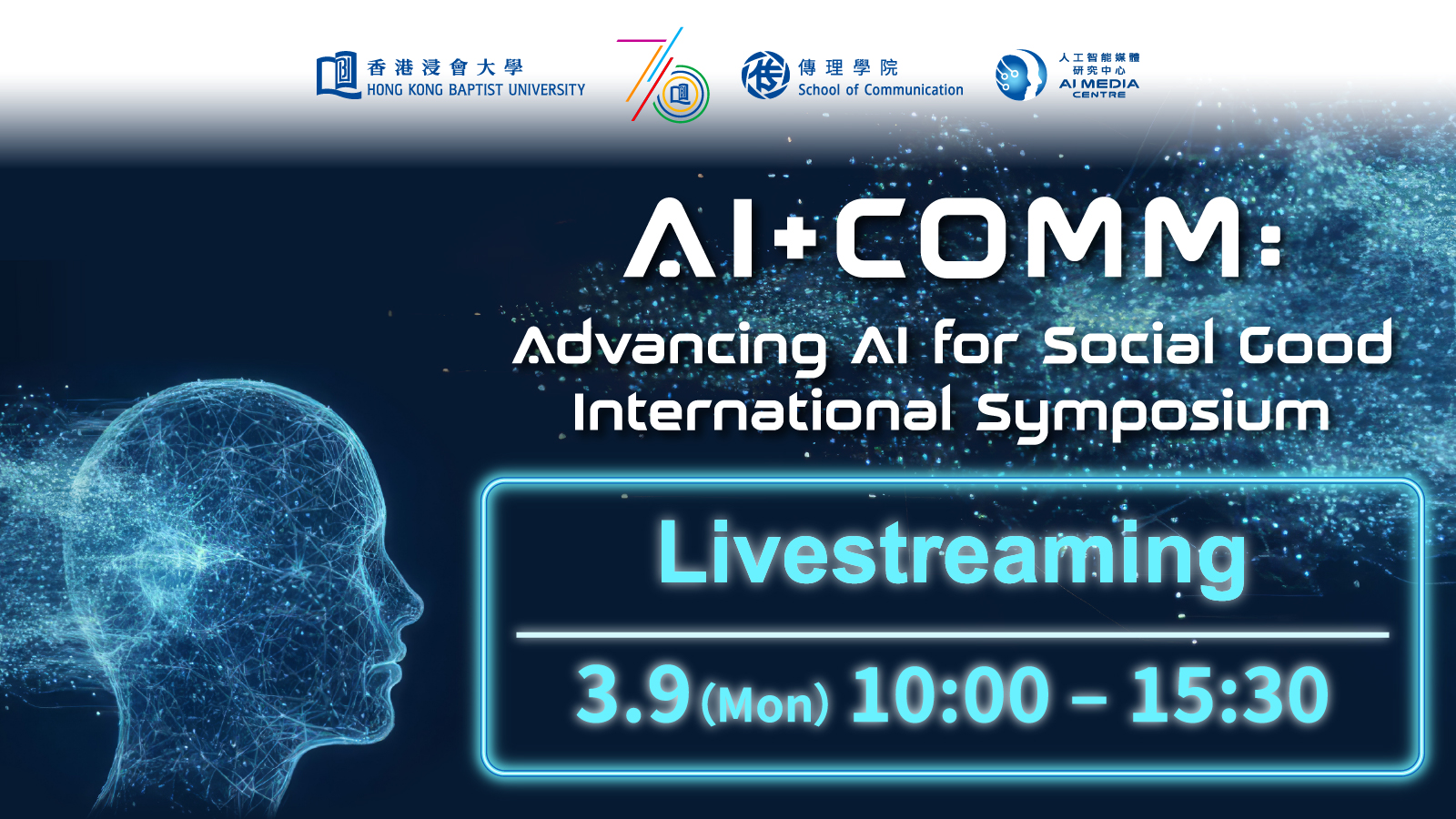 香港浸會大學
HONG KONG BAPTIST UNIVERSITY

70

傳理學院
School of Communication

人工智能媒體研究中心
AI MEDIA CENTRE

AI+COMM:
Advancing AI for Social Good International Symposium

Livestreaming

3.9 (Mon) 10:00 – 15:30